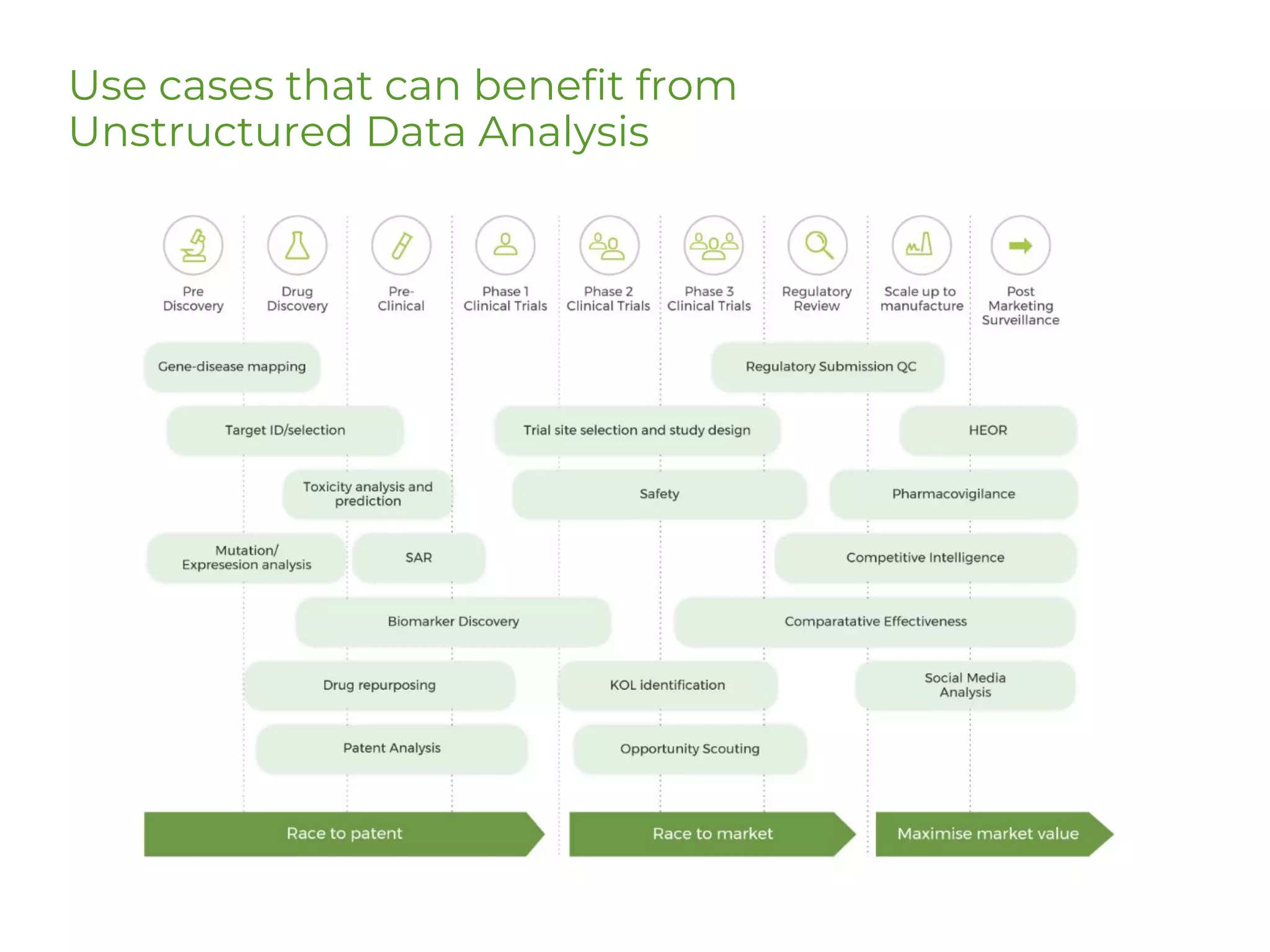 Use cases that can benefit from Unstructured Data Analysis

Pre Discovery

Drug Discovery

Pre-Clinical

Phase 1 Clinical Trials

Phase 2 Clinical Trials

Phase 3 Clinical Trials

Regulatory Review

Scale up to manufacture

Post Marketing Surveillance

Gene-disease mapping

Regulatory Submission QC

Target ID/selection

Trial site selection and study design

HEOR

Toxicity analysis and prediction

Safety

Pharmacovigilance

Mutation/ Expresesion analysis

SAR

Competitive Intelligence

Biomarker Discovery

Comparatative Effectiveness

Drug repurposing

KOL identification

Social Media Analysis

Patent Analysis

Opportunity Scouting

Race to patent

Race to market

Maximise market value